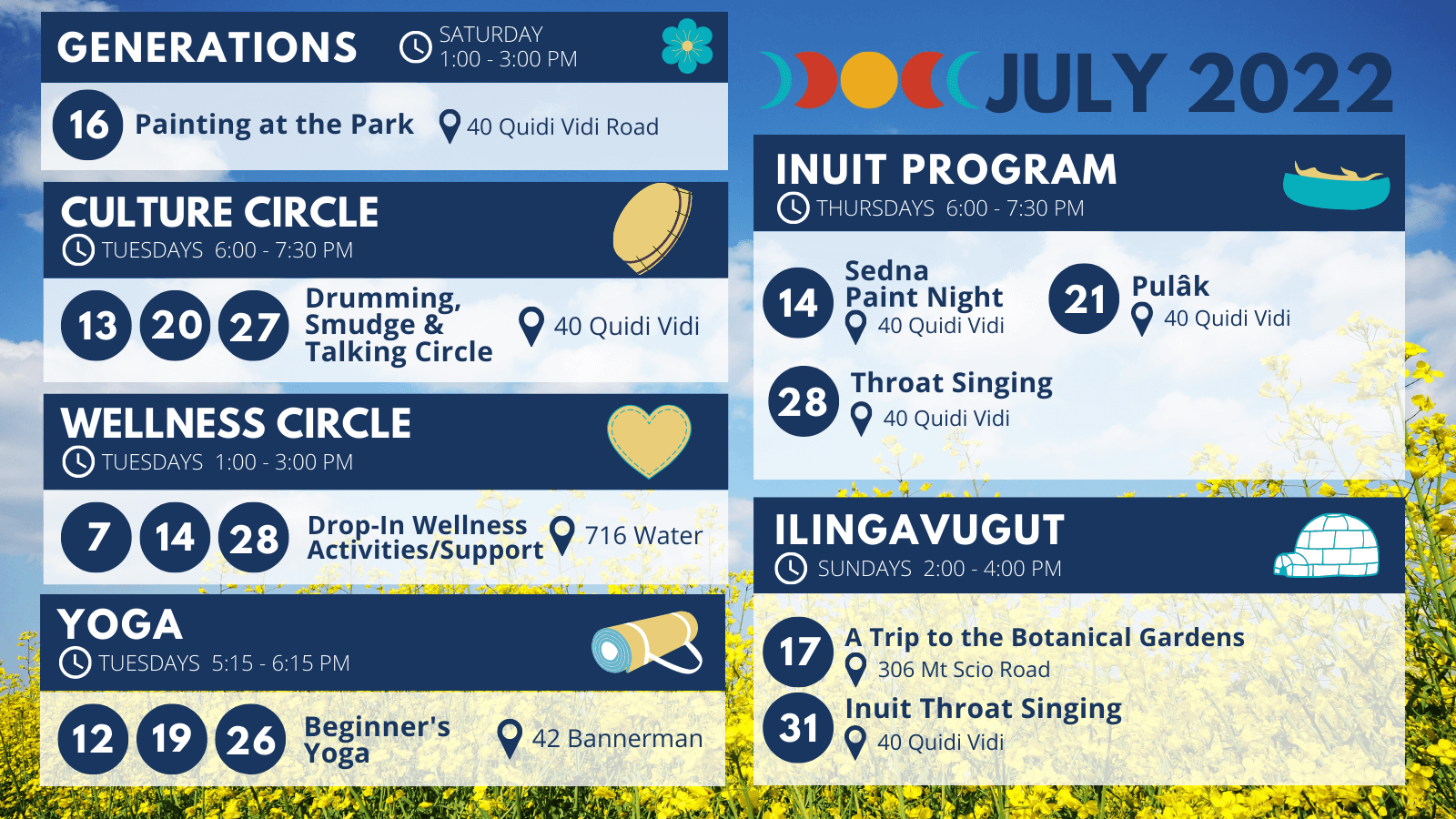 GENERATIONS
SATURDAY
1:00 - 3:00 PM

16 Painting at the Park
40 Quidi Vidi Road

CULTURE CIRCLE
TUESDAYS 6:00 - 7:30 PM

13 20 27 Drumming, Smudge & Talking Circle
40 Quidi Vidi

WELLNESS CIRCLE
TUESDAYS 1:00 - 3:00 PM

7 14 28 Drop-In Wellness Activities/Support
716 Water

YOGA
TUESDAYS 5:15 - 6:15 PM

12 19 26 Beginner's Yoga
42 Bannerman

JULY 2022

INUIT PROGRAM
THURSDAYS 6:00 - 7:30 PM

14 Sedna Paint Night
40 Quidi Vidi

21 Pulâk
40 Quidi Vidi

28 Throat Singing
40 Quidi Vidi

ILINGAVUGUT
SUNDAYS 2:00 - 4:00 PM

17 A Trip to the Botanical Gardens
306 Mt Scio Road

31 Inuit Throat Singing
40 Quidi Vidi